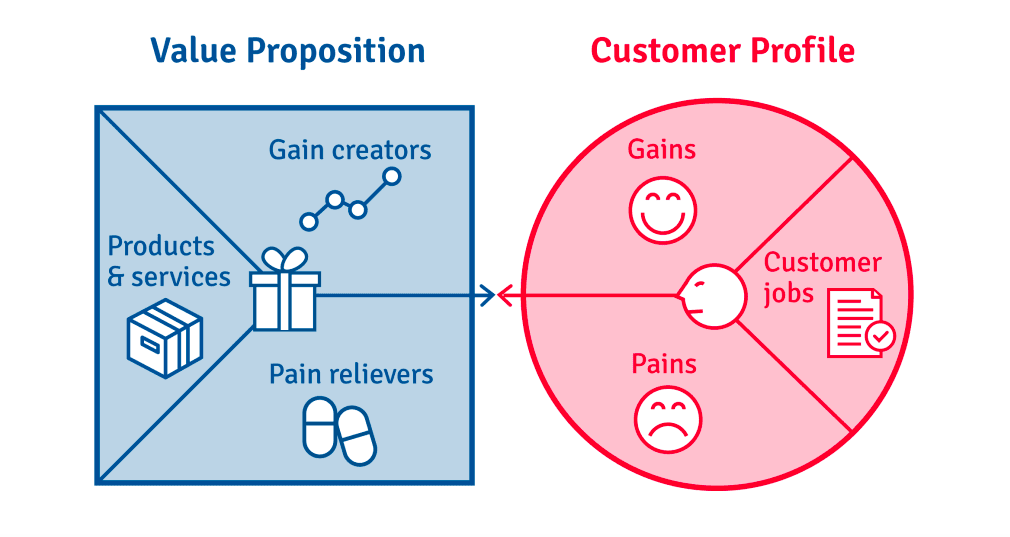 Value Proposition

Gain creators

Products & services

Pain relievers

Customer Profile

Gains

Customer jobs

Pains